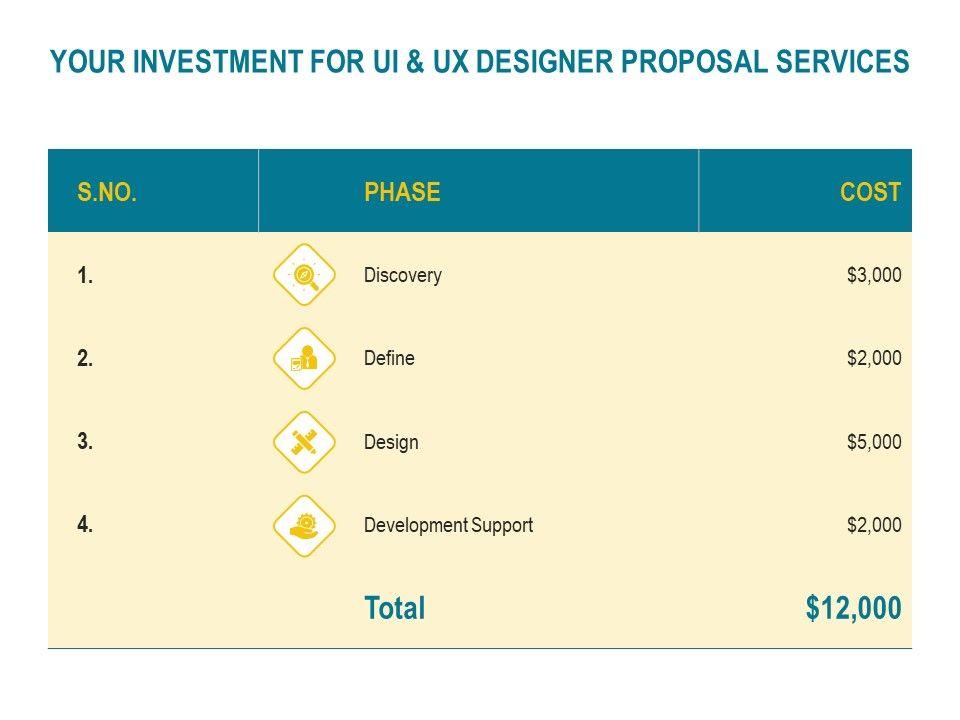 YOUR INVESTMENT FOR UI & UX DESIGNER PROPOSAL SERVICES

| S.NO. | PHASE | COST |
|---|---|---|
| 1. | Discovery | \$3,000 |
| 2. | Define | \$2,000 |
| 3. | Design | \$5,000 |
| 4. | Development Support | \$2,000 |
| | Total | \$12,000 |